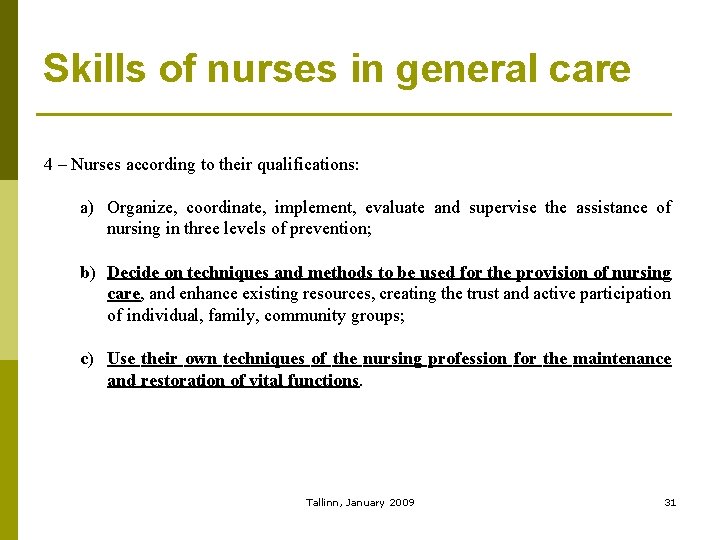 Skills of nurses in general care

4 – Nurses according to their qualifications:

a) Organize, coordinate, implement, evaluate and supervise the assistance of nursing in three levels of prevention;

b) Decide on techniques and methods to be used for the provision of nursing care, and enhance existing resources, creating the trust and active participation of individual, family, community groups;

c) Use their own techniques of the nursing profession for the maintenance and restoration of vital functions.

Tallinn, January 2009

31